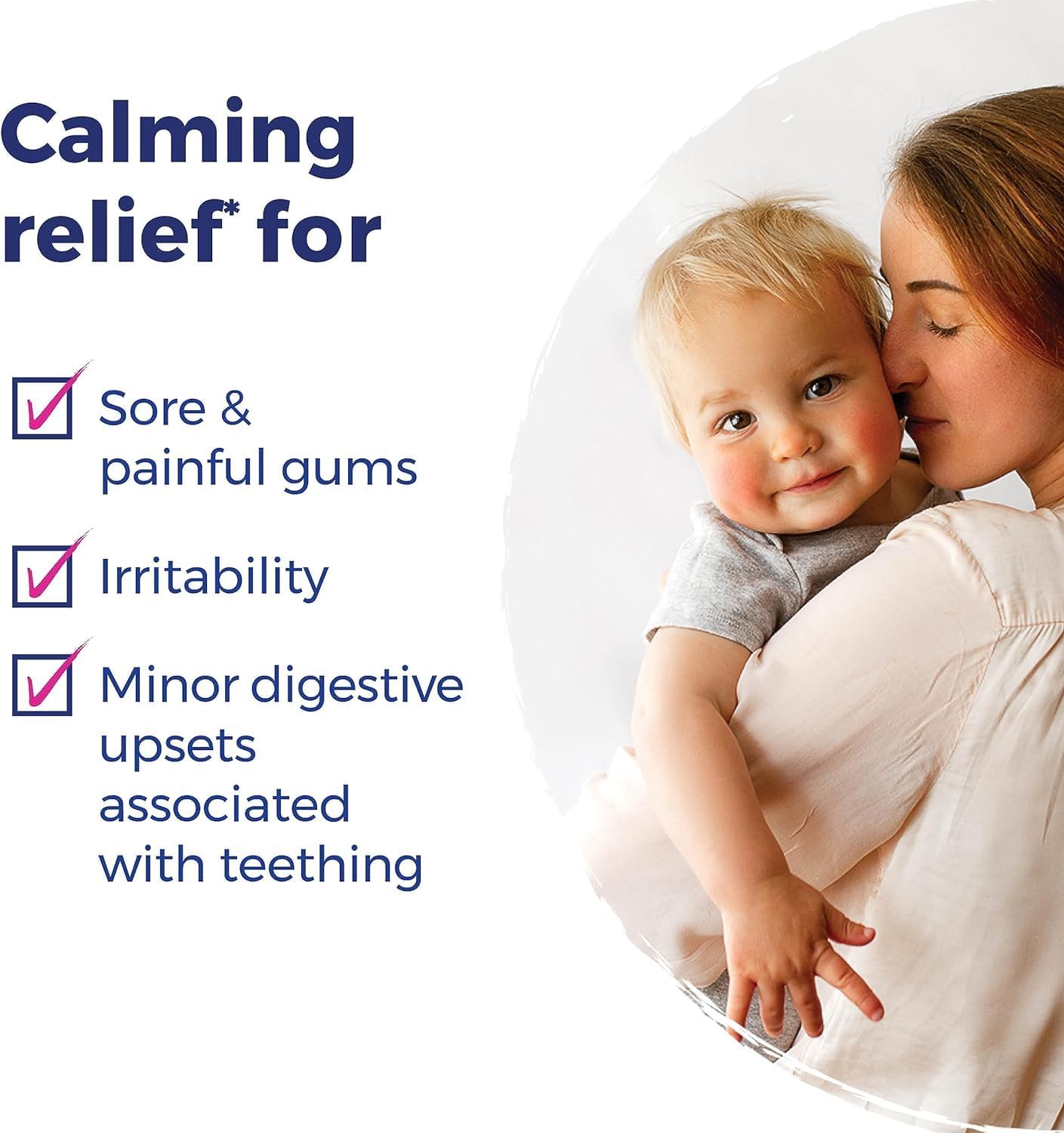 Calming relief* for

Sore & painful gums

Irritability

Minor digestive upsets associated with teething